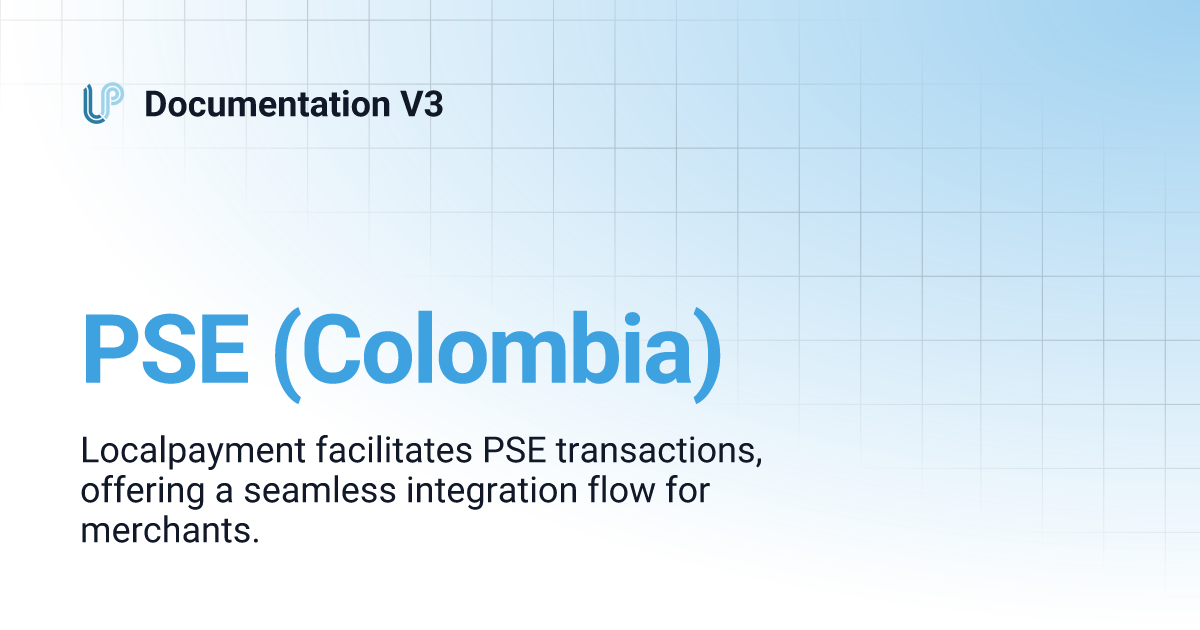 Documentation V3

PSE (Colombia)

Localpayment facilitates PSE transactions, offering a seamless integration flow for merchants.